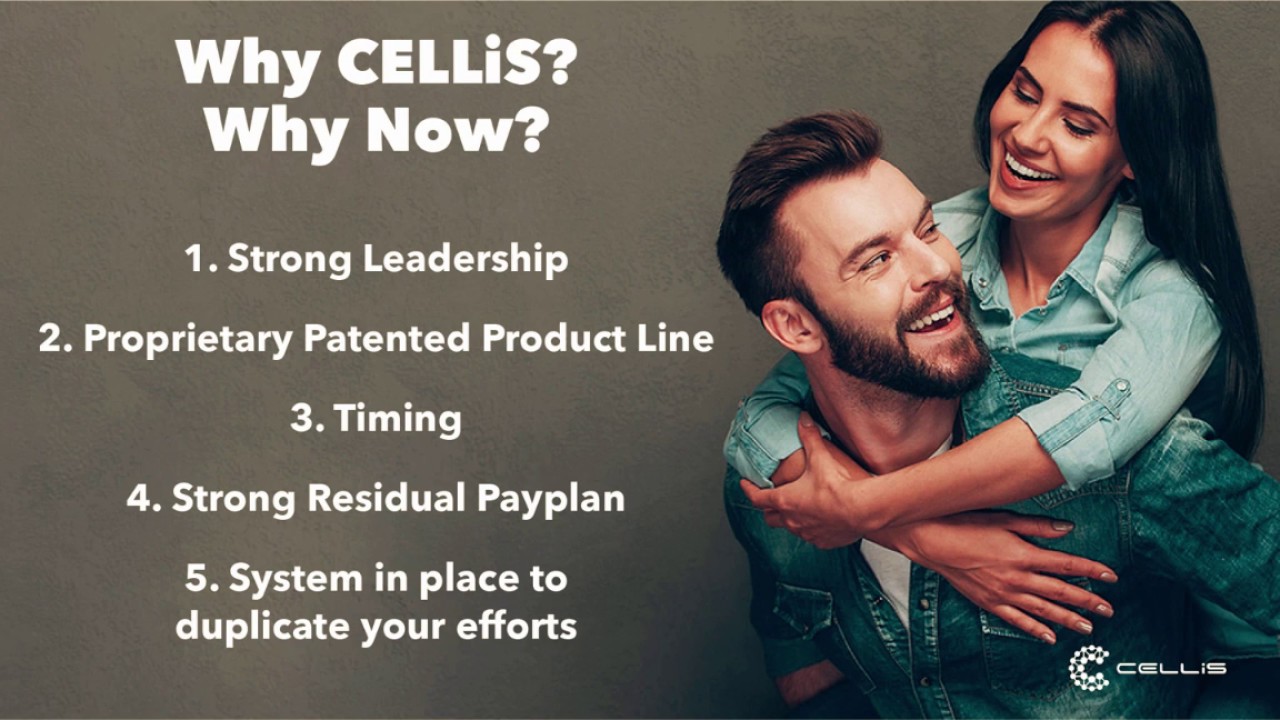 Why CELLiS?
Why Now?

1. Strong Leadership

2. Proprietary Patented Product Line

3. Timing

4. Strong Residual Payplan

5. System in place to duplicate your efforts

CELLiS